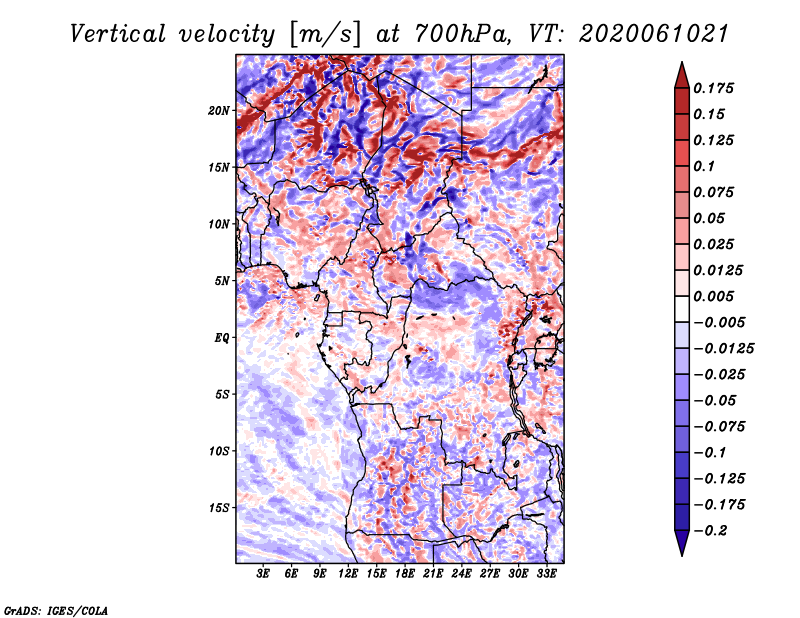 Vertical velocity [m/s] at 700hPa, VT: 2020061021

20N
15N
10N
5N
EQ
5S
10S
15S

3E 6E 9E 12E 15E 18E 21E 24E 27E 30E 33E

0.175
0.15
0.125
0.1
0.075
0.05
0.025
0.0125
0.005
−0.005
−0.0125
−0.025
−0.05
−0.075
−0.1
−0.125
−0.175
−0.2

GrADS: IGES/COLA